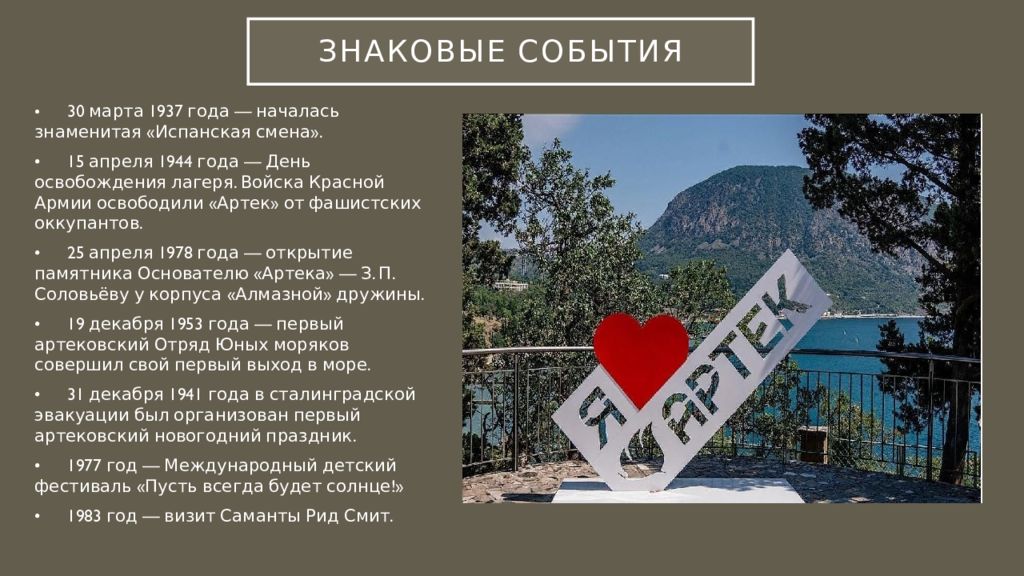 ЗНАКОВЫЕ СОБЫТИЯ

• 30 марта 1937 года — началась знаменитая «Испанская смена».

• 15 апреля 1944 года — День освобождения лагеря. Войска Красной Армии освободили «Артек» от фашистских оккупантов.

• 25 апреля 1978 года — открытие памятника Основателю «Артека» — З. П. Соловьёву у корпуса «Алмазной» дружины.

• 19 декабря 1953 года — первый артековский Отряд Юных моряков совершил свой первый выход в море.

• 31 декабря 1941 года в сталинградской эвакуации был организован первый артековский новогодний праздник.

• 1977 год — Международный детский фестиваль «Пусть всегда будет солнце!»

• 1983 год — визит Саманты Рид Смит.

Я АРТЕК